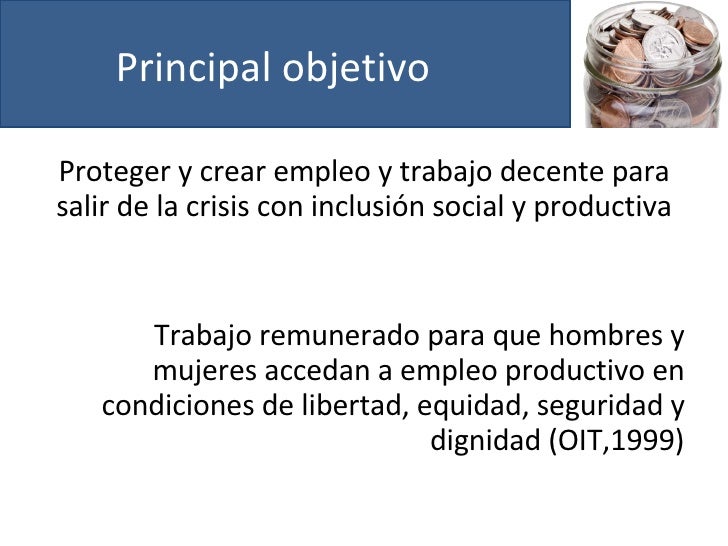 Principal objetivo

Proteger y crear empleo y trabajo decente para salir de la crisis con inclusión social y productiva

Trabajo remunerado para que hombres y mujeres accedan a empleo productivo en condiciones de libertad, equidad, seguridad y dignidad (OIT,1999)